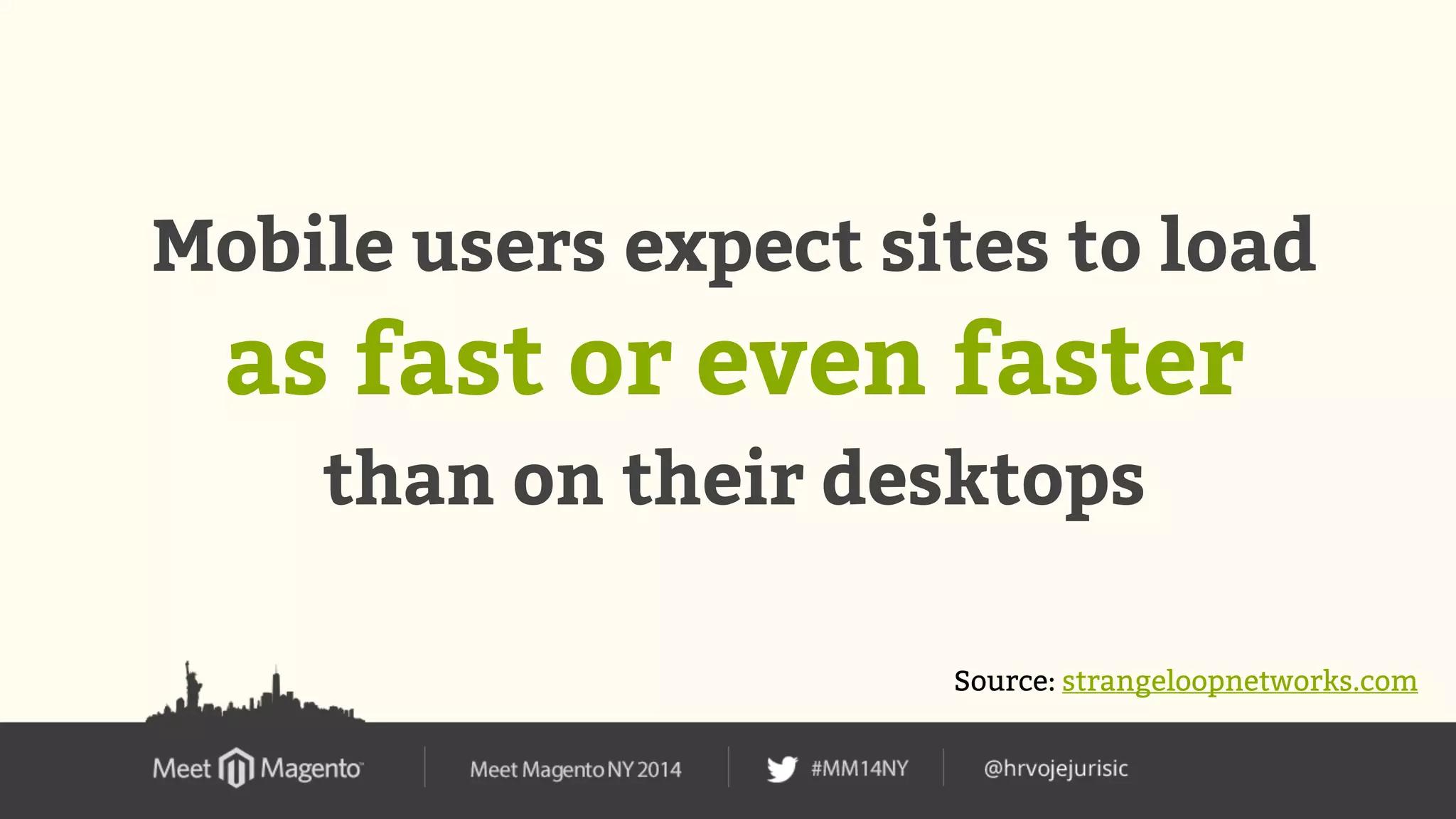 Mobile users expect sites to load as fast or even faster than on their desktops

Source: strangeloopnetworks.com

Meet Magento

Meet Magento NY 2014

#MM14NY

@hrvojejurisic